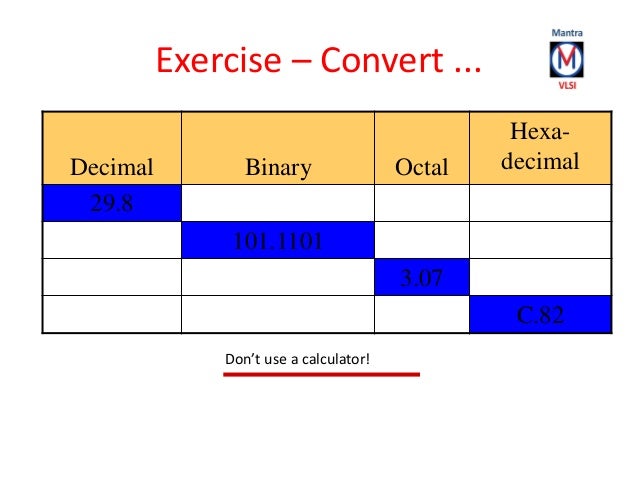 Exercise – Convert ...

Mantra
M
VLSI

| Decimal | Binary | Octal | Hexa-decimal |
|---|---|---|---|
| 29.8 | | | |
| | 101.1101 | | |
| | | 3.07 | |
| | | | C.82 |

Don't use a calculator!